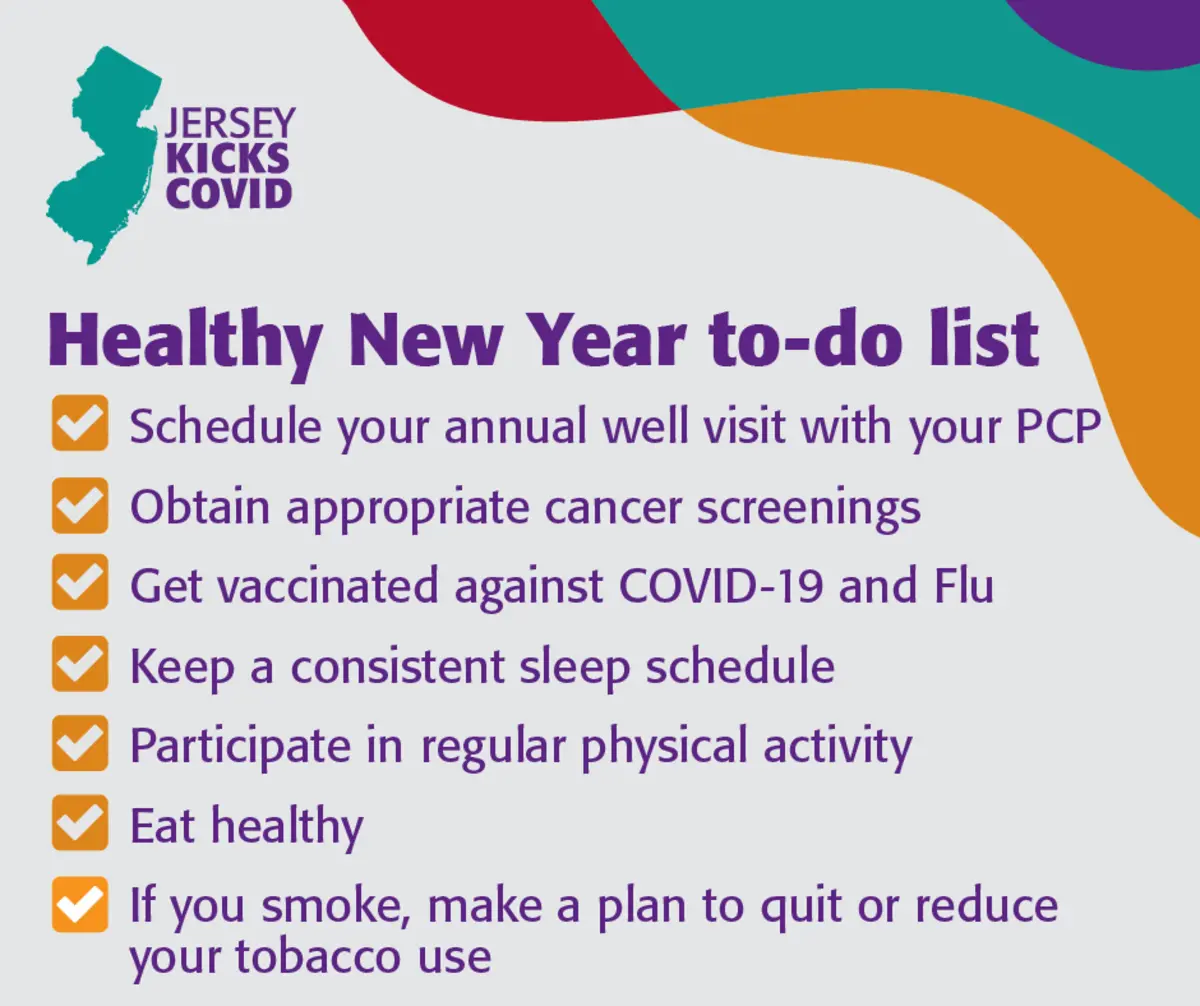 JERSEY
KICKS
COVID

Healthy New Year to-do list

Schedule your annual well visit with your PCP

Obtain appropriate cancer screenings

Get vaccinated against COVID-19 and Flu

Keep a consistent sleep schedule

Participate in regular physical activity

Eat healthy

If you smoke, make a plan to quit or reduce your tobacco use